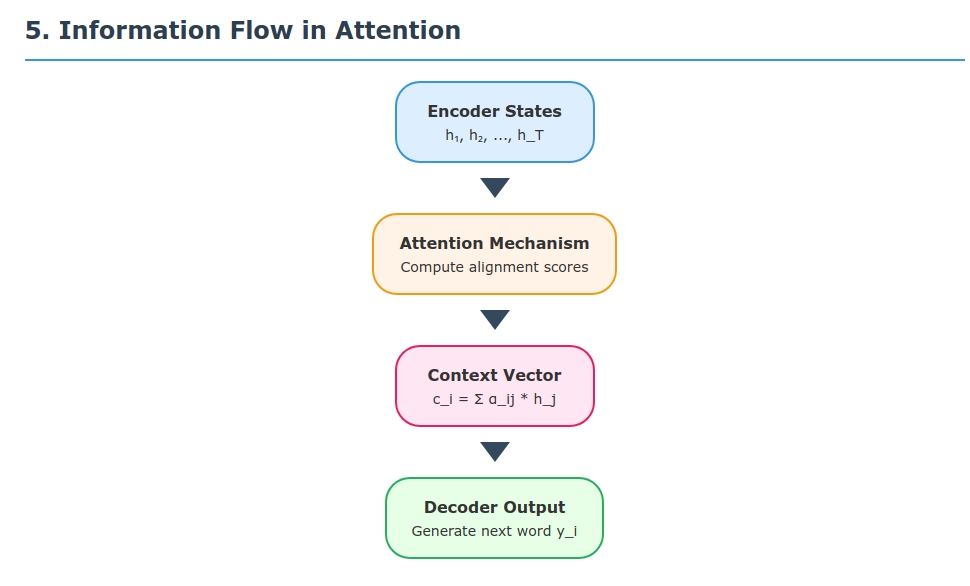 5. Information Flow in Attention

Encoder States
h₁, h₂, ..., h_T

Attention Mechanism
Compute alignment scores

Context Vector
c_i = Σ α_ij * h_j

Decoder Output
Generate next word y_i